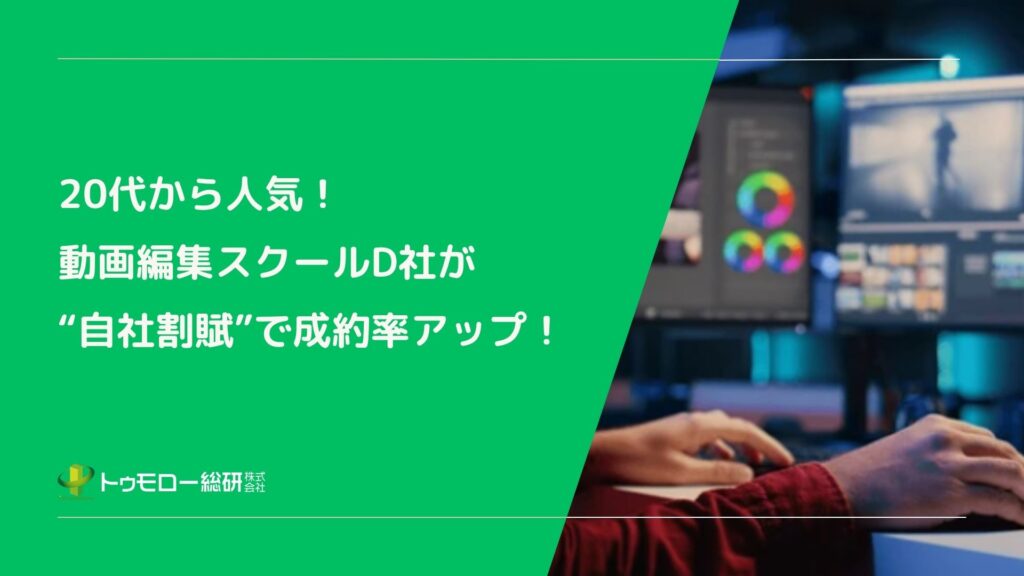 20代から人気！
動画編集スクールD社が
“自社割賦”で成約率アップ！

トゥモロー総研 株式会社